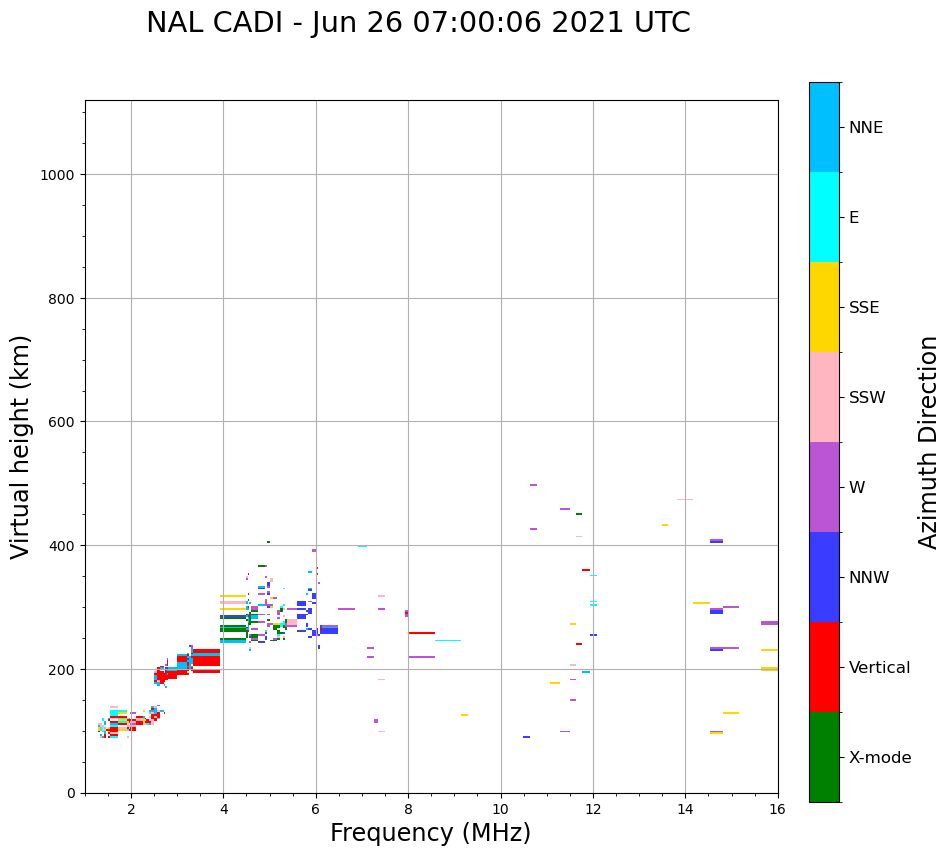 NAL CADI - Jun 26 07:00:06 2021 UTC

Virtual height (km)

1000
800
600
400
200
0

2
4
6
8
10
12
14
16

Frequency (MHz)

NNE
E
SSE
SSW
W
NNW
Vertical
X-mode

Azimuth Direction